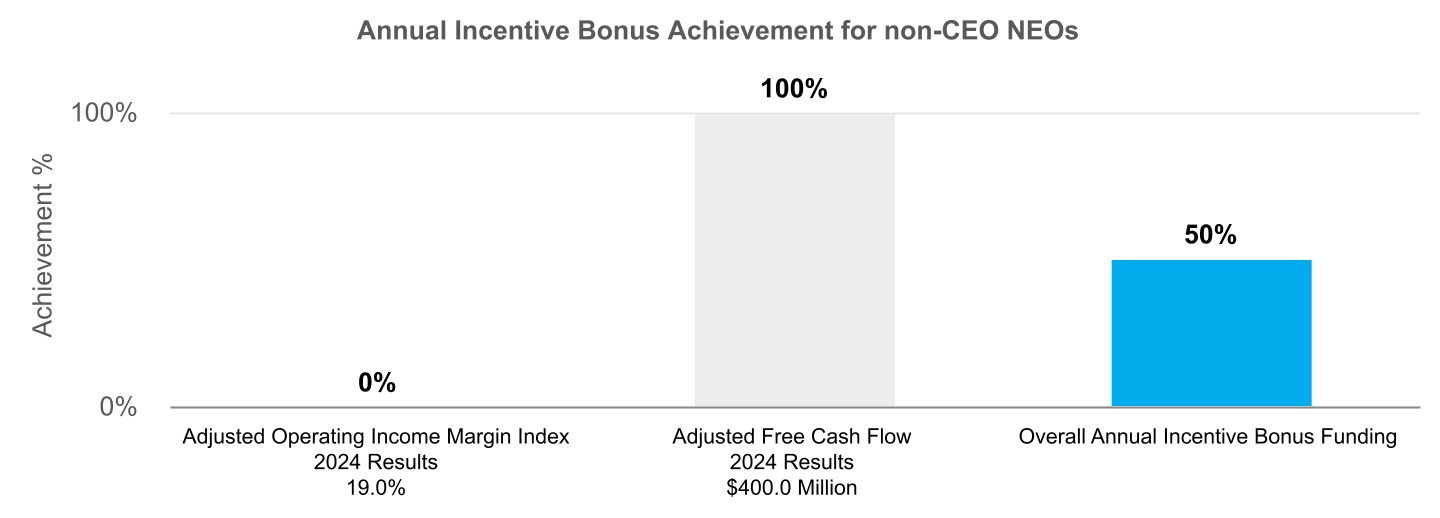 Annual Incentive Bonus Achievement for non-CEO NEOs

Achievement %

100%

0%

0%

100%

50%

Adjusted Operating Income Margin Index
2024 Results
19.0%

Adjusted Free Cash Flow
2024 Results
$400.0 Million

Overall Annual Incentive Bonus Funding